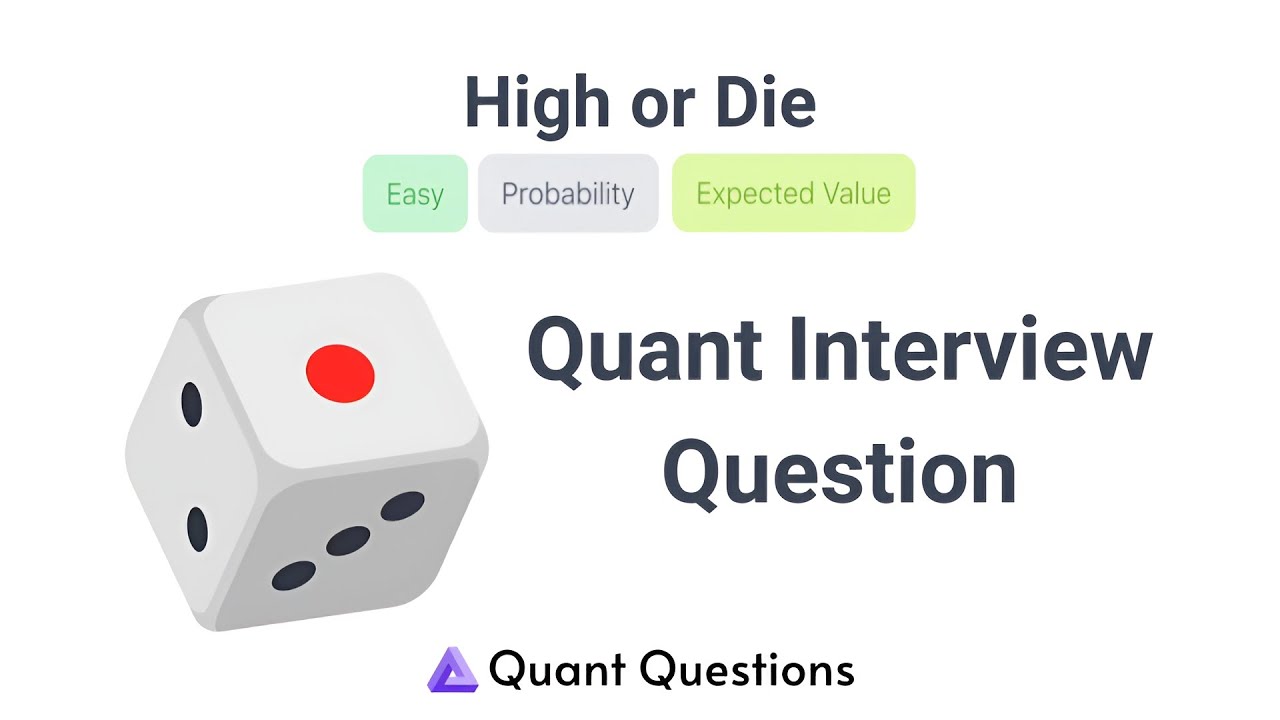 High or Die

Easy Probability Expected Value

Quant Interview Question

Quant Questions